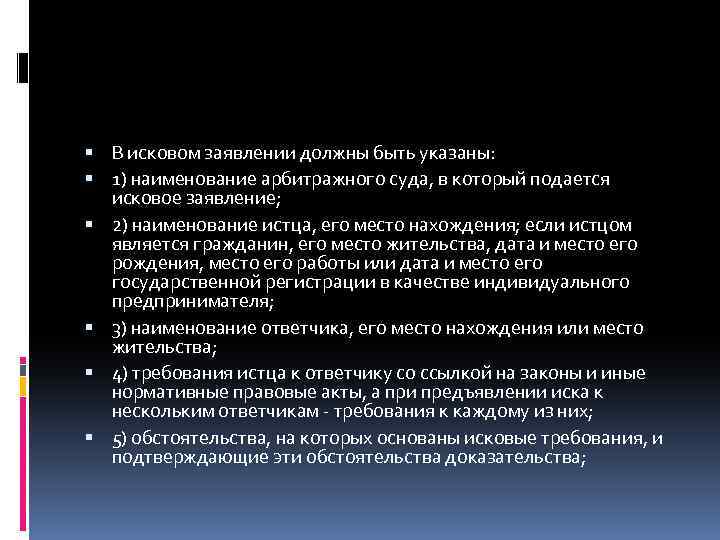 В исковом заявлении должны быть указаны:

1) наименование арбитражного суда, в который подается исковое заявление;

2) наименование истца, его место нахождения; если истцом является гражданин, его место жительства, дата и место его рождения, место его работы или дата и место его государственной регистрации в качестве индивидуального предпринимателя;

3) наименование ответчика, его место нахождения или место жительства;

4) требования истца к ответчику со ссылкой на законы и иные нормативные правовые акты, а при предъявлении иска к нескольким ответчикам - требования к каждому из них;

5) обстоятельства, на которых основаны исковые требования, и подтверждающие эти обстоятельства доказательства;